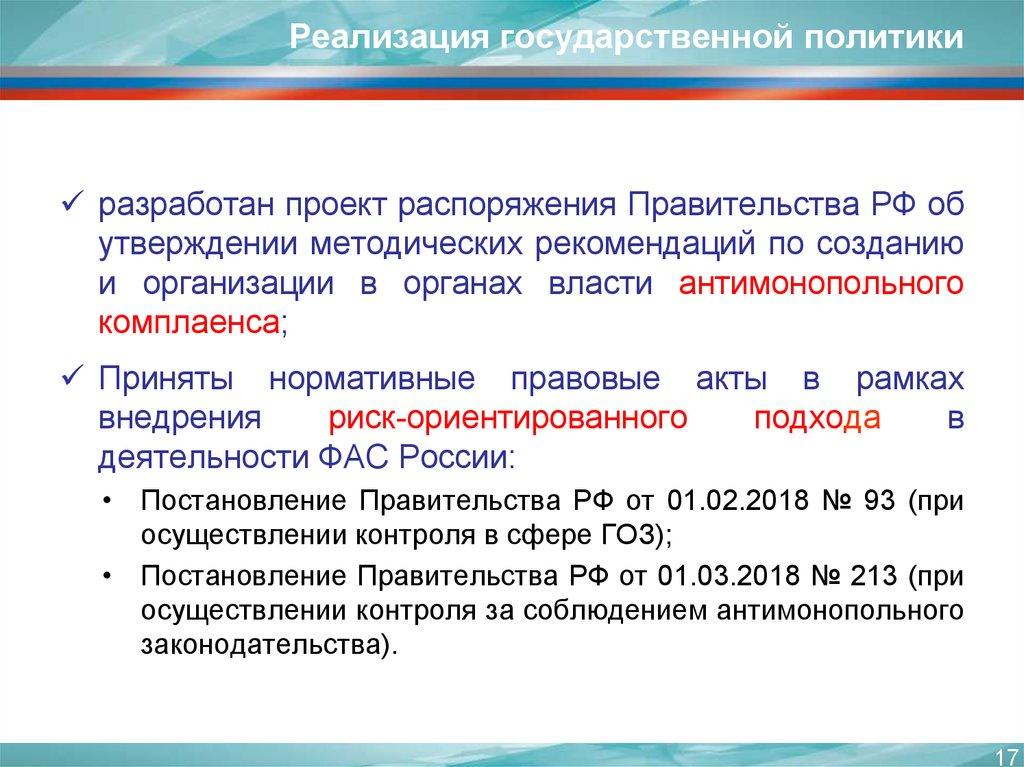 Реализация государственной политики

✓ разработан проект распоряжения Правительства РФ об утверждении методических рекомендаций по созданию и организации в органах власти антимонопольного комплаенса;

✓ Приняты нормативные правовые акты в рамках внедрения риск-ориентированного подхода в деятельности ФАС России:

• Постановление Правительства РФ от 01.02.2018 № 93 (при осуществлении контроля в сфере ГОЗ);

• Постановление Правительства РФ от 01.03.2018 № 213 (при осуществлении контроля за соблюдением антимонопольного законодательства).

17